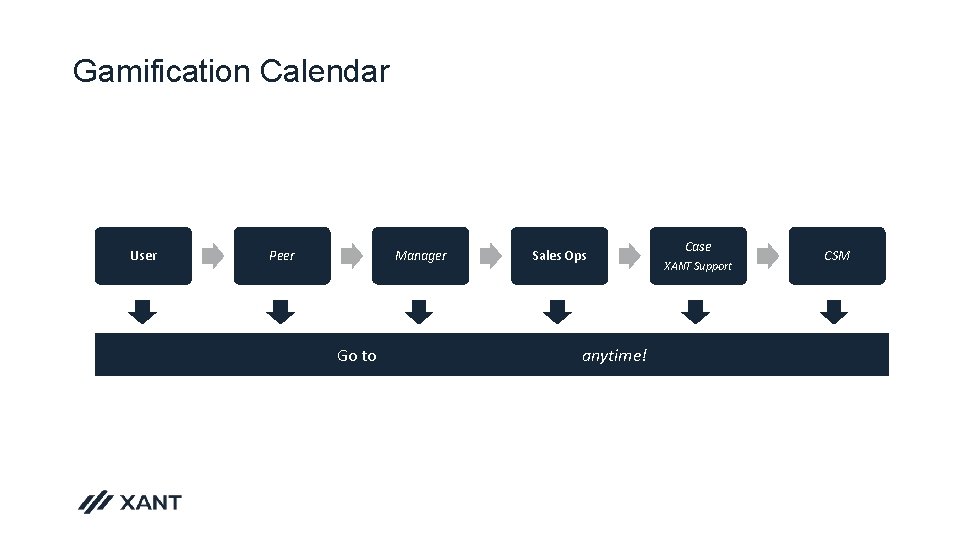 Gamification Calendar

User

Peer

Manager

Sales Ops

Case
XANT Support

CSM

Go to anytime!

XANT